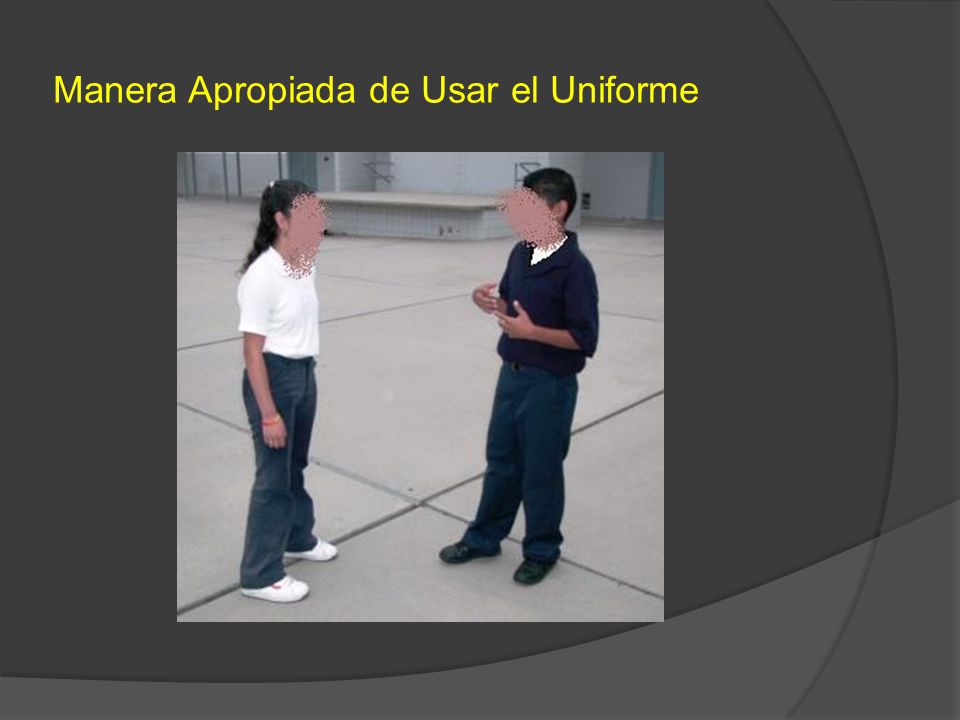 Manera Apropiada de Usar el Uniforme